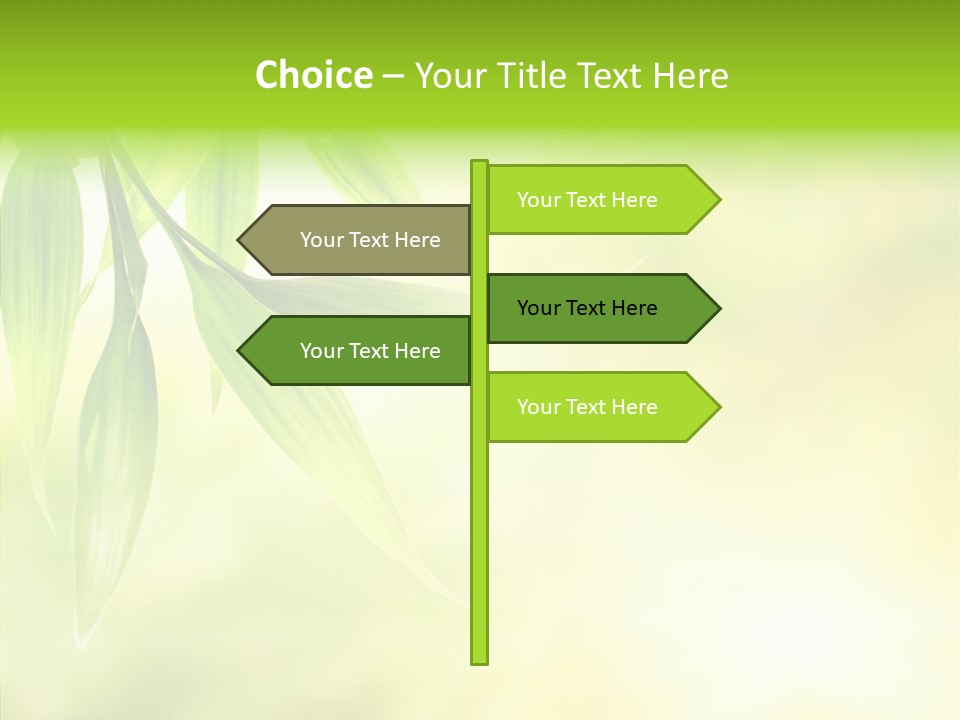 Choice – Your Title Text Here

Your Text Here

Your Text Here

Your Text Here

Your Text Here

Your Text Here